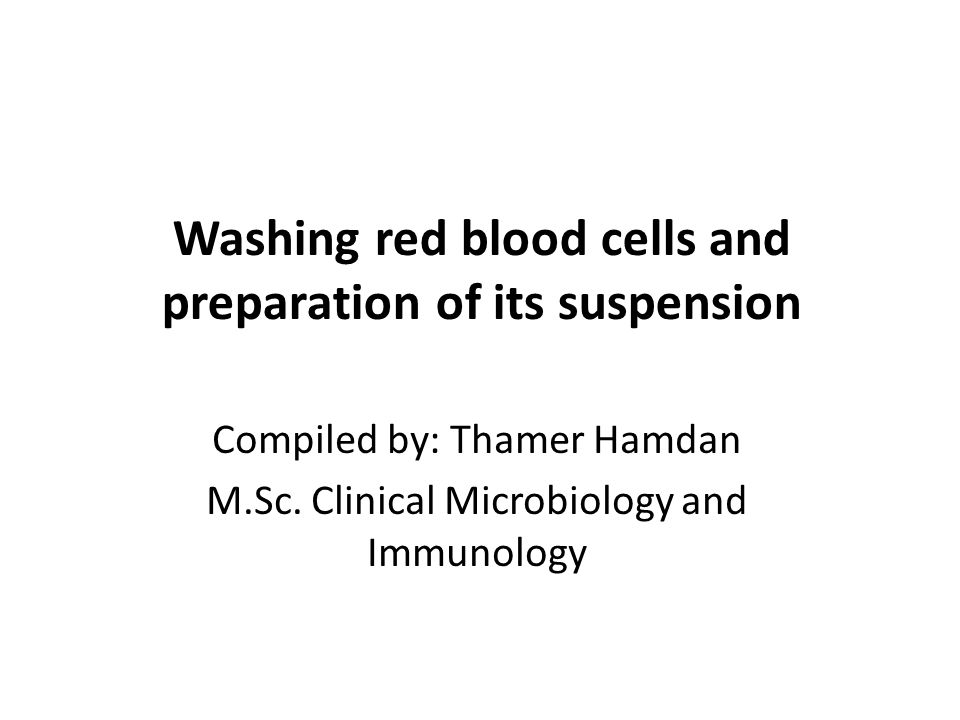 Washing red blood cells and preparation of its suspension

Compiled by: Thamer Hamdan
M.Sc. Clinical Microbiology and Immunology